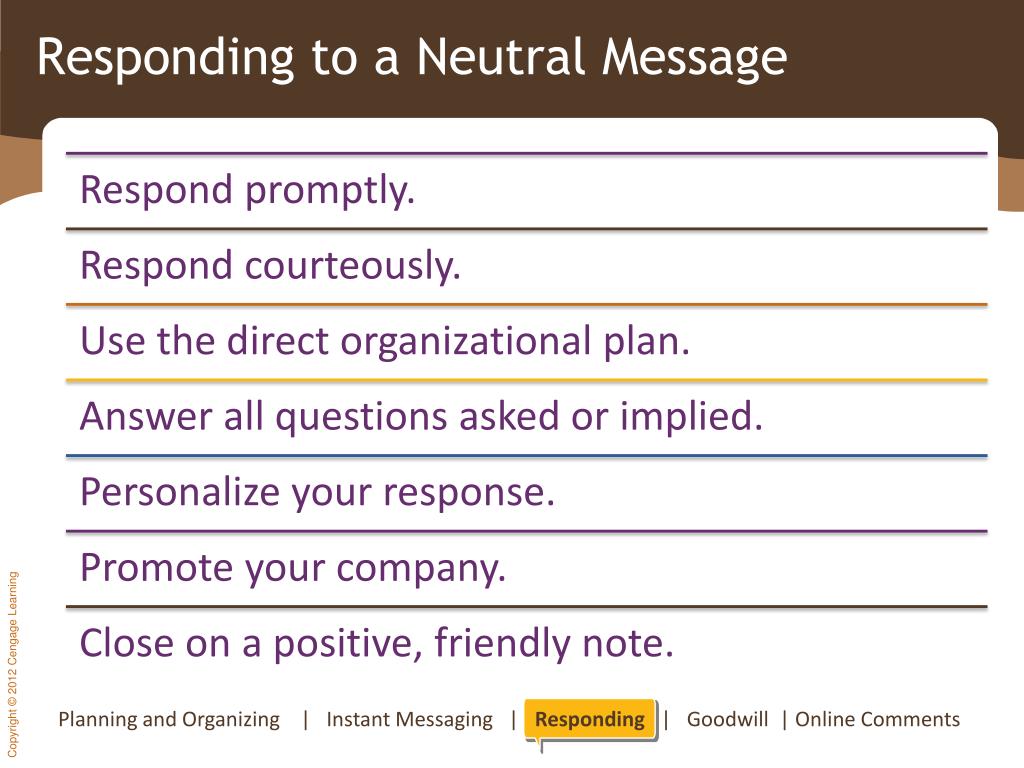 Responding to a Neutral Message

Respond promptly.

Respond courteously.

Use the direct organizational plan.

Answer all questions asked or implied.

Personalize your response.

Promote your company.

Close on a positive, friendly note.

Copyright © 2012 Cengage Learning

Planning and Organizing | Instant Messaging | Responding | Goodwill | Online Comments